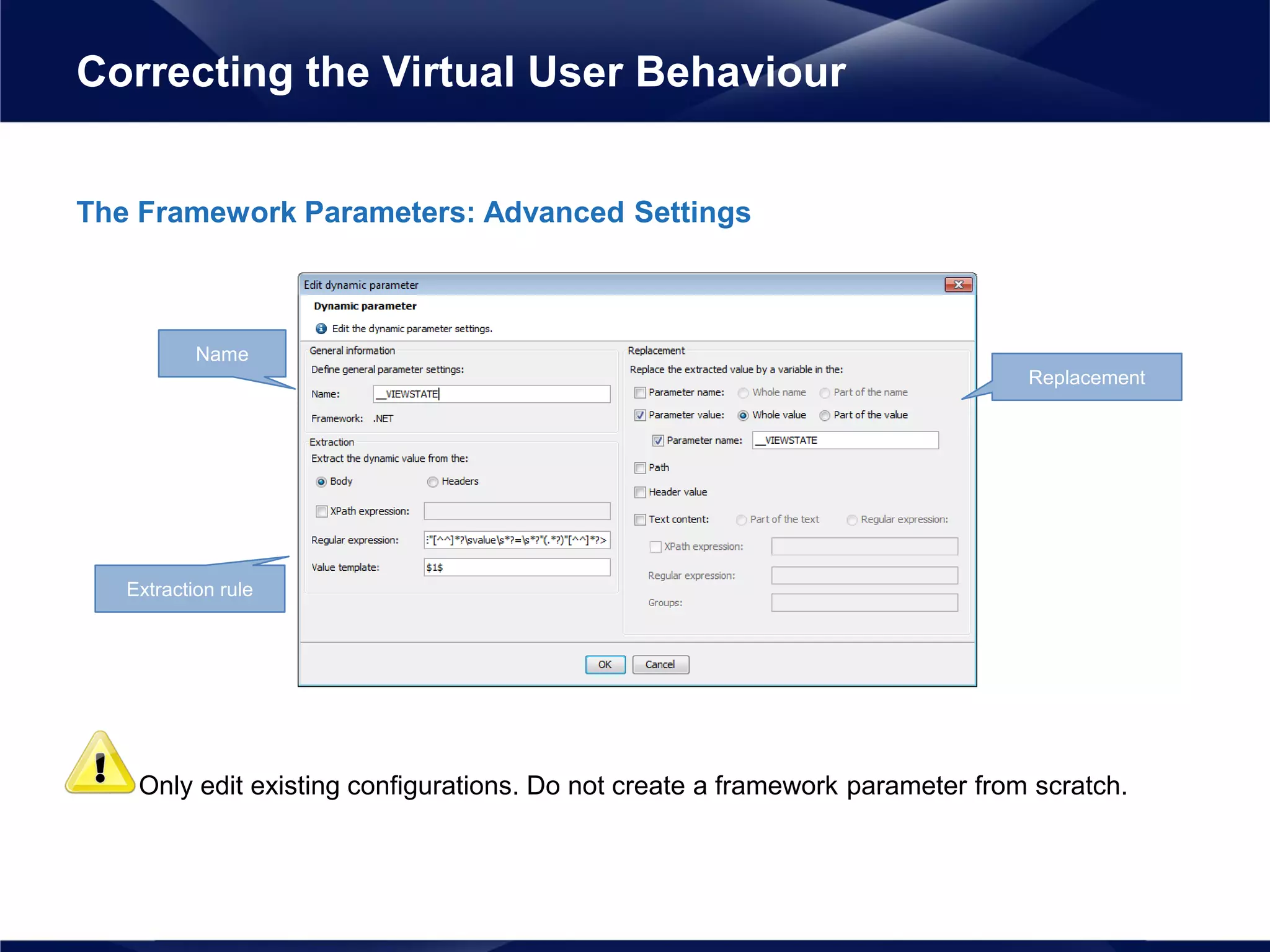 Correcting the Virtual User Behaviour

The Framework Parameters: Advanced Settings

Name

Extraction rule

Replacement

Edit dynamic parameter

Dynamic parameter

Edit the dynamic parameter settings.

General information

Define general parameter settings:

Name: __VIEWSTATE

Framework: .NET

Extraction

Extract the dynamic value from the:

Body

Headers

XPath expression:

Regular expression: :"[^^]*?\svalue\s*?=\s*?"(.*?)"[^^]*?>

Value template: $1$

Replacement

Replace the extracted value by a variable in the:

Parameter name: Whole name Part of the name

Parameter value: Whole value Part of the value

Parameter name: __VIEWSTATE

Path

Header value

Text content: Part of the text Regular expression:

XPath expression:

Regular expression:

Groups:

OK Cancel

Only edit existing configurations. Do not create a framework parameter from scratch.